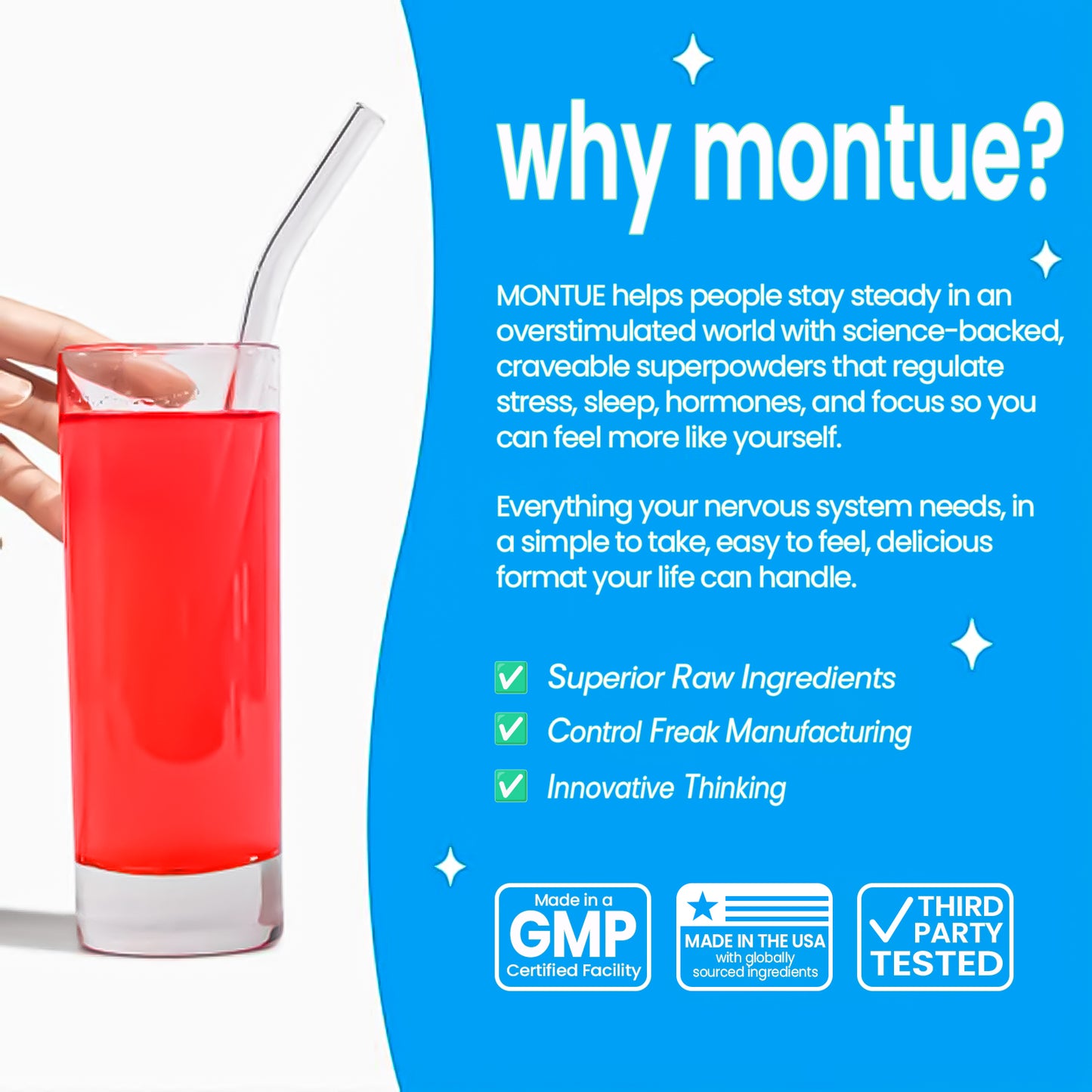 why montue?

MONTUE helps people stay steady in an overstimulated world with science-backed, craveable superpowders that regulate stress, sleep, hormones, and focus so you can feel more like yourself.

Everything your nervous system needs, in a simple to take, easy to feel, delicious format your life can handle.

✅ Superior Raw Ingredients
✅ Control Freak Manufacturing
✅ Innovative Thinking

Made in a GMP Certified Facility

MADE IN THE USA with globally sourced ingredients

THIRD PARTY TESTED